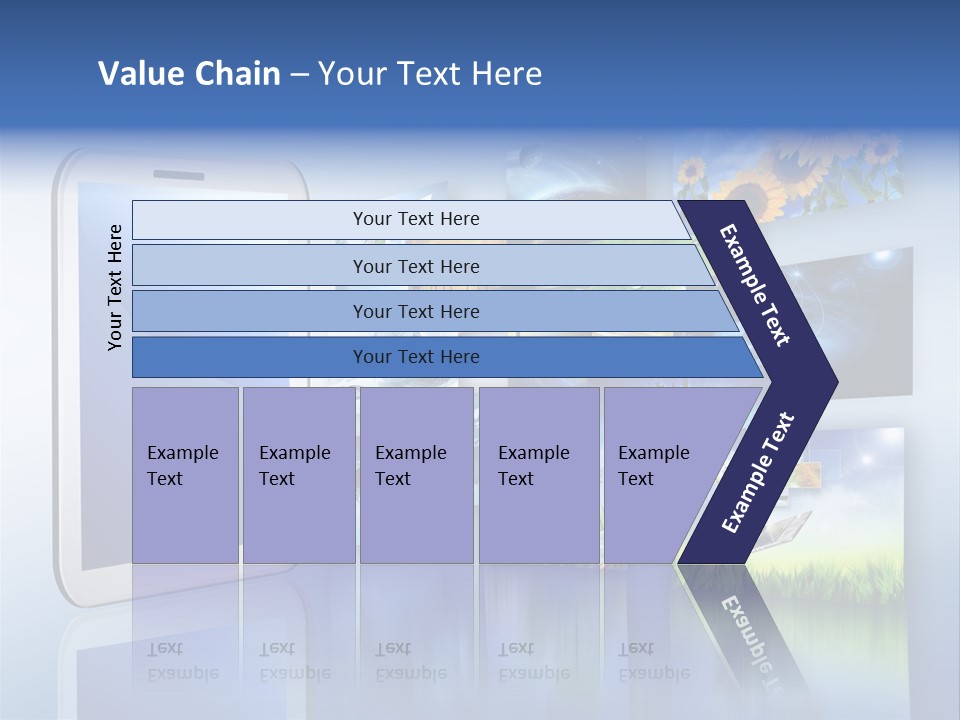 Value Chain – Your Text Here

Your Text Here

Your Text Here

Your Text Here

Your Text Here

Your Text Here

Example Text

Example Text

Example Text

Example Text

Example Text

Example Text

Example Text